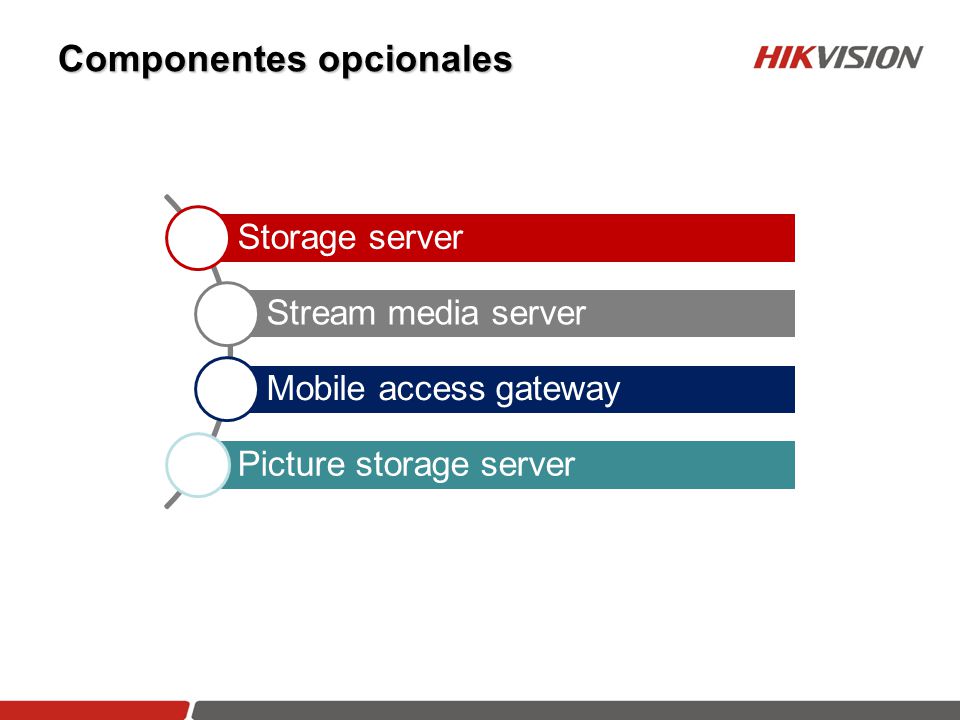 Componentes opcionales

HIKVISION

Storage server

Stream media server

Mobile access gateway

Picture storage server